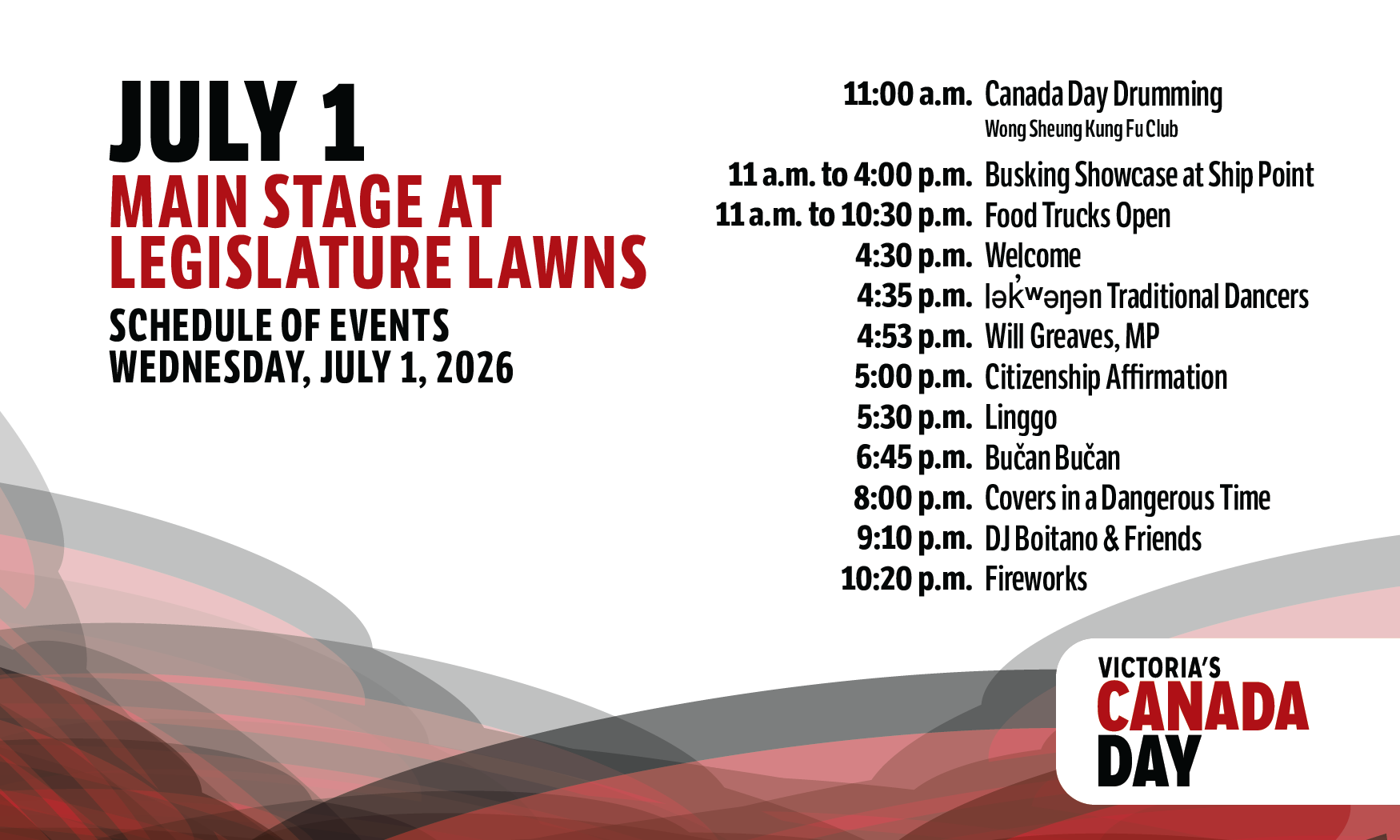 JULY 1
MAIN STAGE AT LEGISLATURE LAWNS
SCHEDULE OF EVENTS
WEDNESDAY, JULY 1, 2026

11:00 a.m. Canada Day Drumming
Wong Sheung Kung Fu Club
11 a.m. to 4:00 p.m. Busking Showcase at Ship Point
11 a.m. to 10:30 p.m. Food Trucks Open
4:30 p.m. Welcome
4:35 p.m. lək̓ʷəŋən Traditional Dancers
4:53 p.m. Will Greaves, MP
5:00 p.m. Citizenship Affirmation
5:30 p.m. Linggo
6:45 p.m. Bučan Bučan
8:00 p.m. Covers in a Dangerous Time
9:10 p.m. DJ Boitano & Friends
10:20 p.m. Fireworks

VICTORIA'S
CANADA
DAY